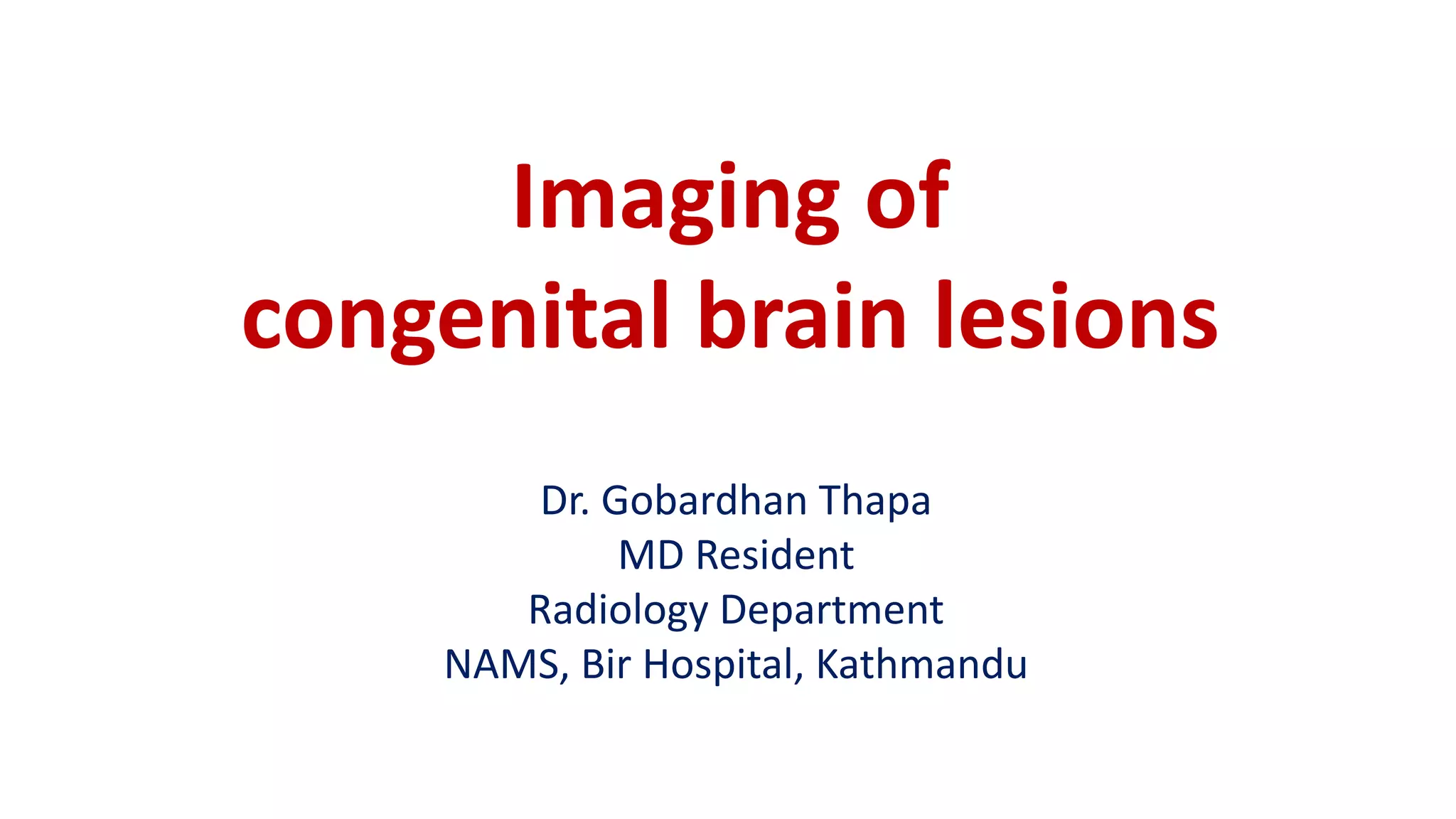 Imaging of
congenital brain lesions

Dr. Gobardhan Thapa
MD Resident
Radiology Department
NAMS, Bir Hospital, Kathmandu